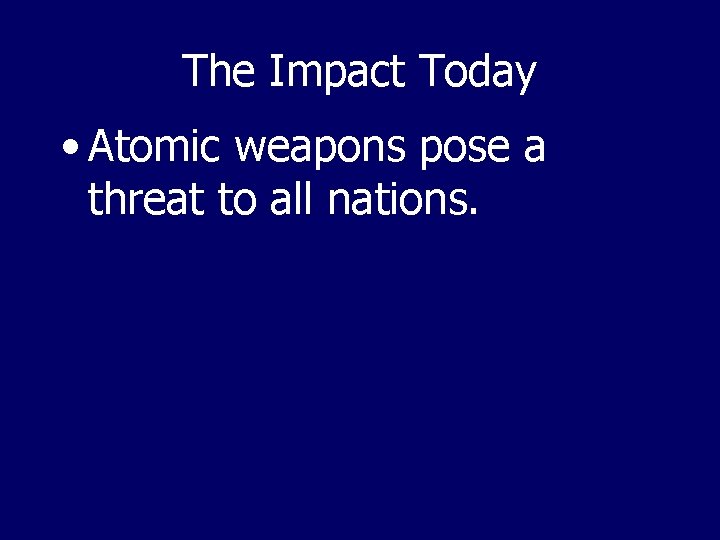 The Impact Today

• Atomic weapons pose a threat to all nations.